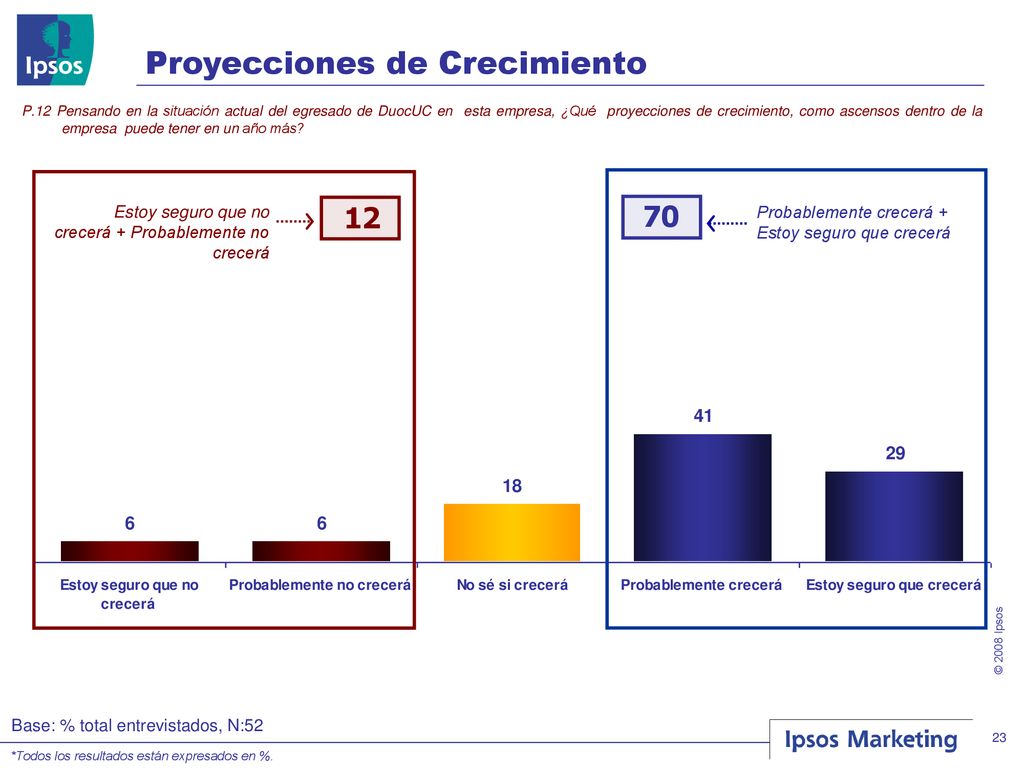 Ipsos

Proyecciones de Crecimiento

P.12 Pensando en la situación actual del egresado de DuocUC en esta empresa, ¿Qué proyecciones de crecimiento, como ascensos dentro de la empresa puede tener en un año más?

Estoy seguro que no crecerá + Probablemente no crecerá

12

70

Probablemente crecerá + Estoy seguro que crecerá

6

6

18

41

29

Estoy seguro que no crecerá

Probablemente no crecerá

No sé si crecerá

Probablemente crecerá

Estoy seguro que crecerá

© 2008 Ipsos

Base: % total entrevistados, N:52

*Todos los resultados están expresados en %.

Ipsos Marketing

23